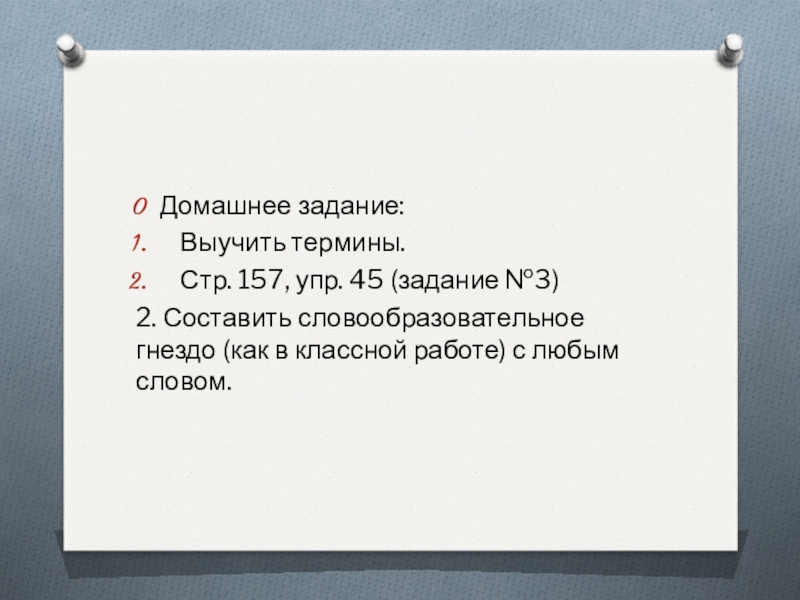 Домашнее задание:
1. Выучить термины.
2. Стр. 157, упр. 45 (задание №3)
2. Составить словообразовательное гнездо (как в классной работе) с любым словом.